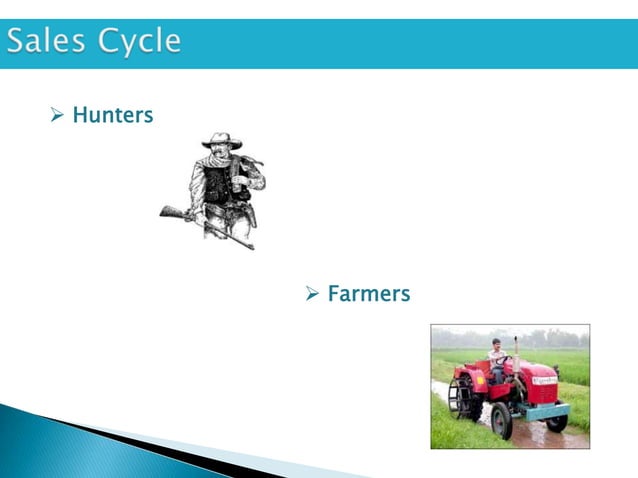 Sales Cycle

➢ Hunters

➢ Farmers